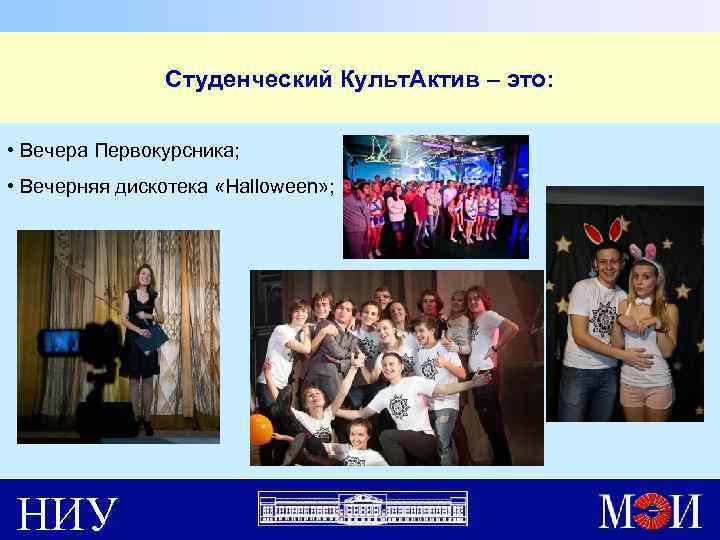 Студенческий КультАктив – это:

• Вечера Первокурсника;

• Вечерняя дискотека «Halloween»;

НИУ

МЭИ